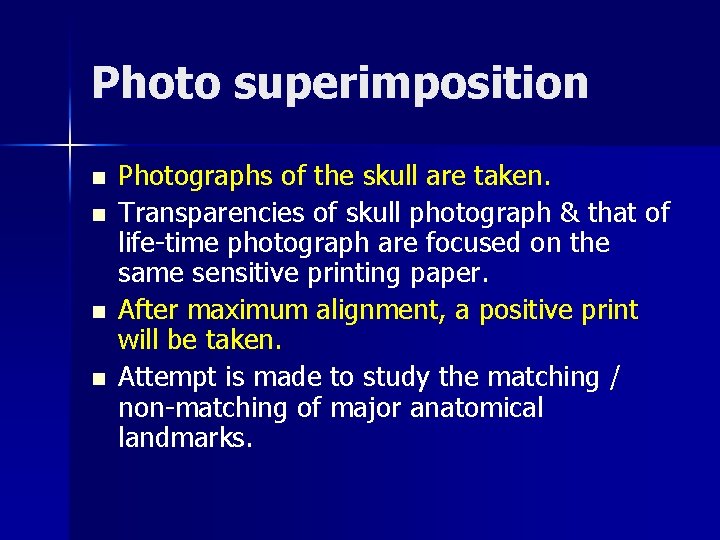 Photo superimposition

- Photographs of the skull are taken.
- Transparencies of skull photograph & that of life-time photograph are focused on the same sensitive printing paper.
- After maximum alignment, a positive print will be taken.
- Attempt is made to study the matching / non-matching of major anatomical landmarks.